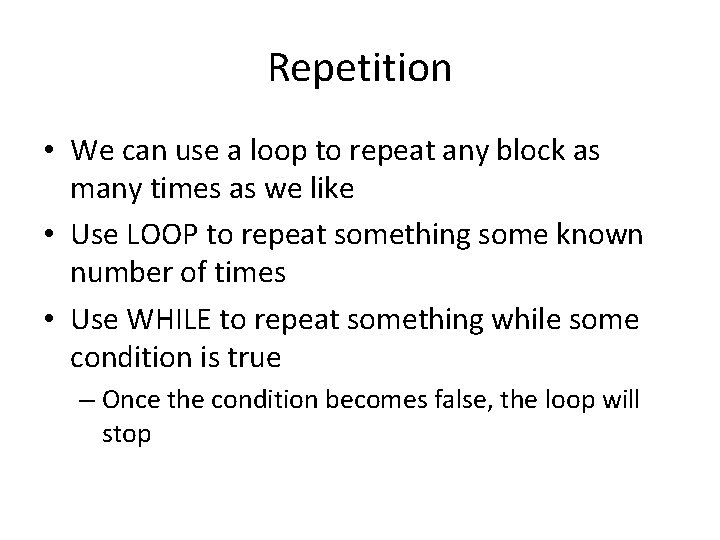 Repetition

• We can use a loop to repeat any block as many times as we like

• Use LOOP to repeat something some known number of times

• Use WHILE to repeat something while some condition is true

– Once the condition becomes false, the loop will stop